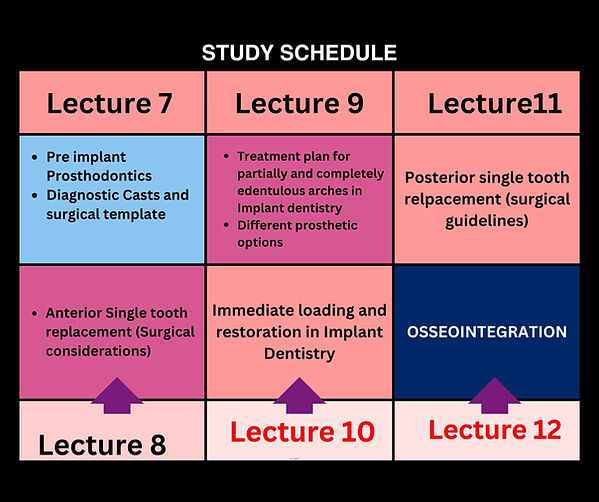 STUDY SCHEDULE

| Lecture 7 | Lecture 9 | Lecture11 |
|---|---|---|
| • Pre implant Prosthodontics • Diagnostic Casts and surgical template | • Treatment plan for partially and completely edentulous arches in Implant dentistry • Different prosthetic options | Posterior single tooth relpacement (surgical guidelines) |
| • Anterior Single tooth replacement (Surgical considerations) | Immediate loading and restoration in Implant Dentistry | OSSEOINTEGRATION |
| Lecture 8 | Lecture 10 | Lecture 12 |